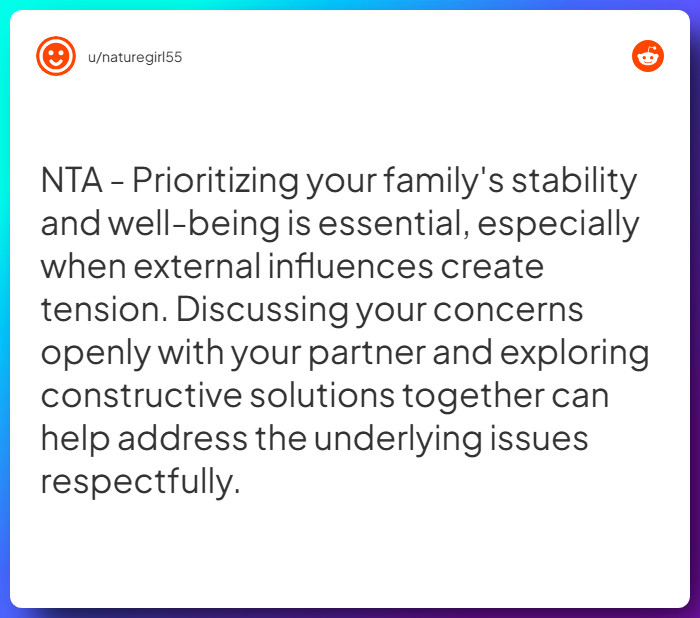 u/naturegirl55

NTA - Prioritizing your family's stability and well-being is essential, especially when external influences create tension. Discussing your concerns openly with your partner and exploring constructive solutions together can help address the underlying issues respectfully.